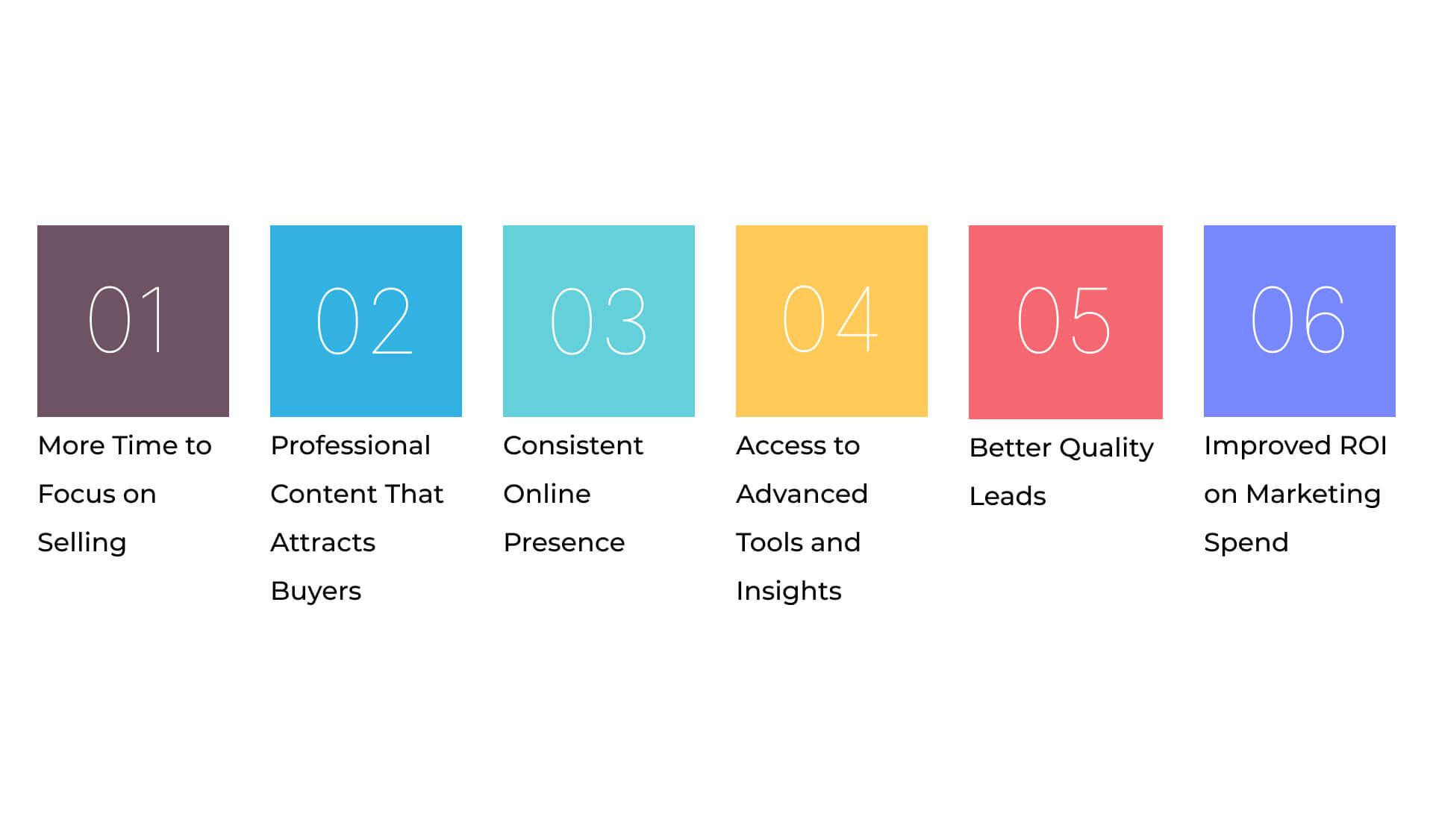 01

More Time to Focus on Selling

02

Professional Content That Attracts Buyers

03

Consistent Online Presence

04

Access to Advanced Tools and Insights

05

Better Quality Leads

06

Improved ROI on Marketing Spend